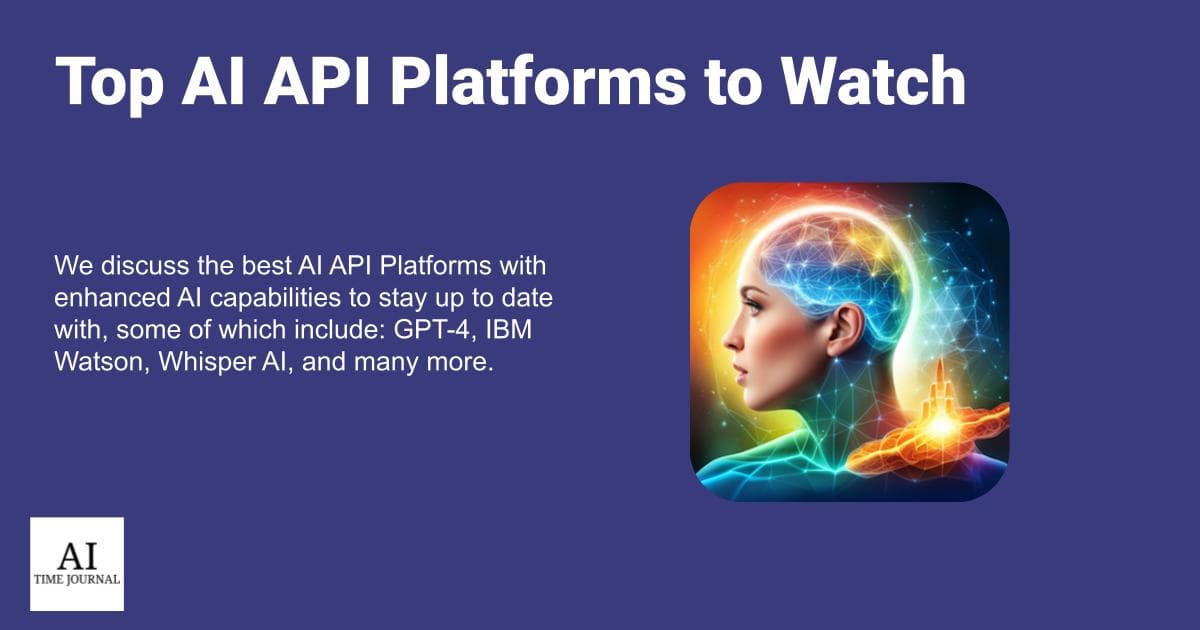 Top AI API Platforms to Watch

We discuss the best AI API Platforms with enhanced AI capabilities to stay up to date with, some of which include: GPT-4, IBM Watson, Whisper AI, and many more.

AI
TIME JOURNAL